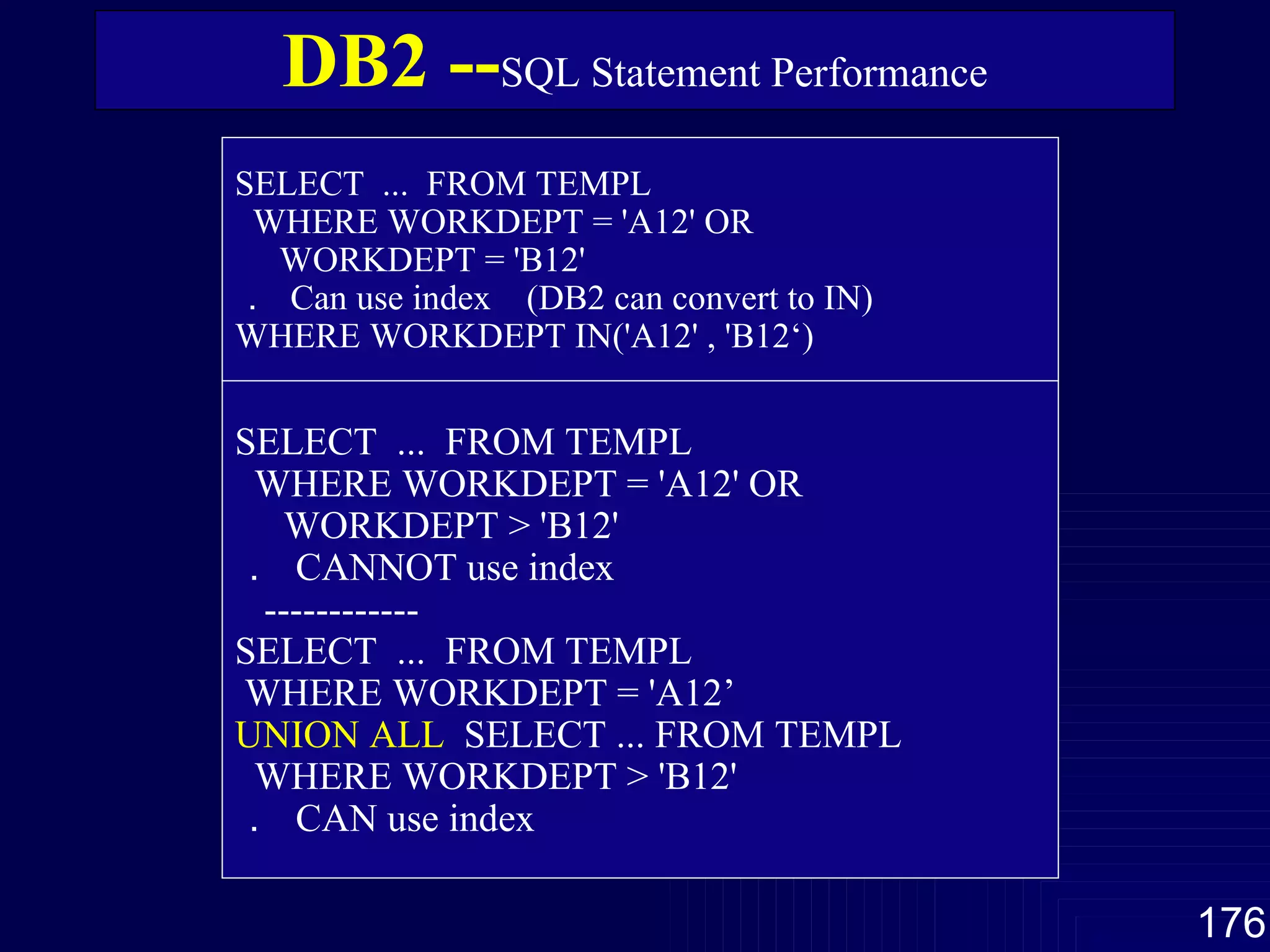 DB2 --SQL Statement Performance

SELECT ... FROM TEMPL
WHERE WORKDEPT = 'A12' OR
WORKDEPT = 'B12'
. Can use index (DB2 can convert to IN)
WHERE WORKDEPT IN('A12' , 'B12‘)

SELECT ... FROM TEMPL
WHERE WORKDEPT = 'A12' OR
WORKDEPT > 'B12'
. CANNOT use index
------------
SELECT ... FROM TEMPL
WHERE WORKDEPT = 'A12’
UNION ALL SELECT ... FROM TEMPL
WHERE WORKDEPT > 'B12'
. CAN use index

176